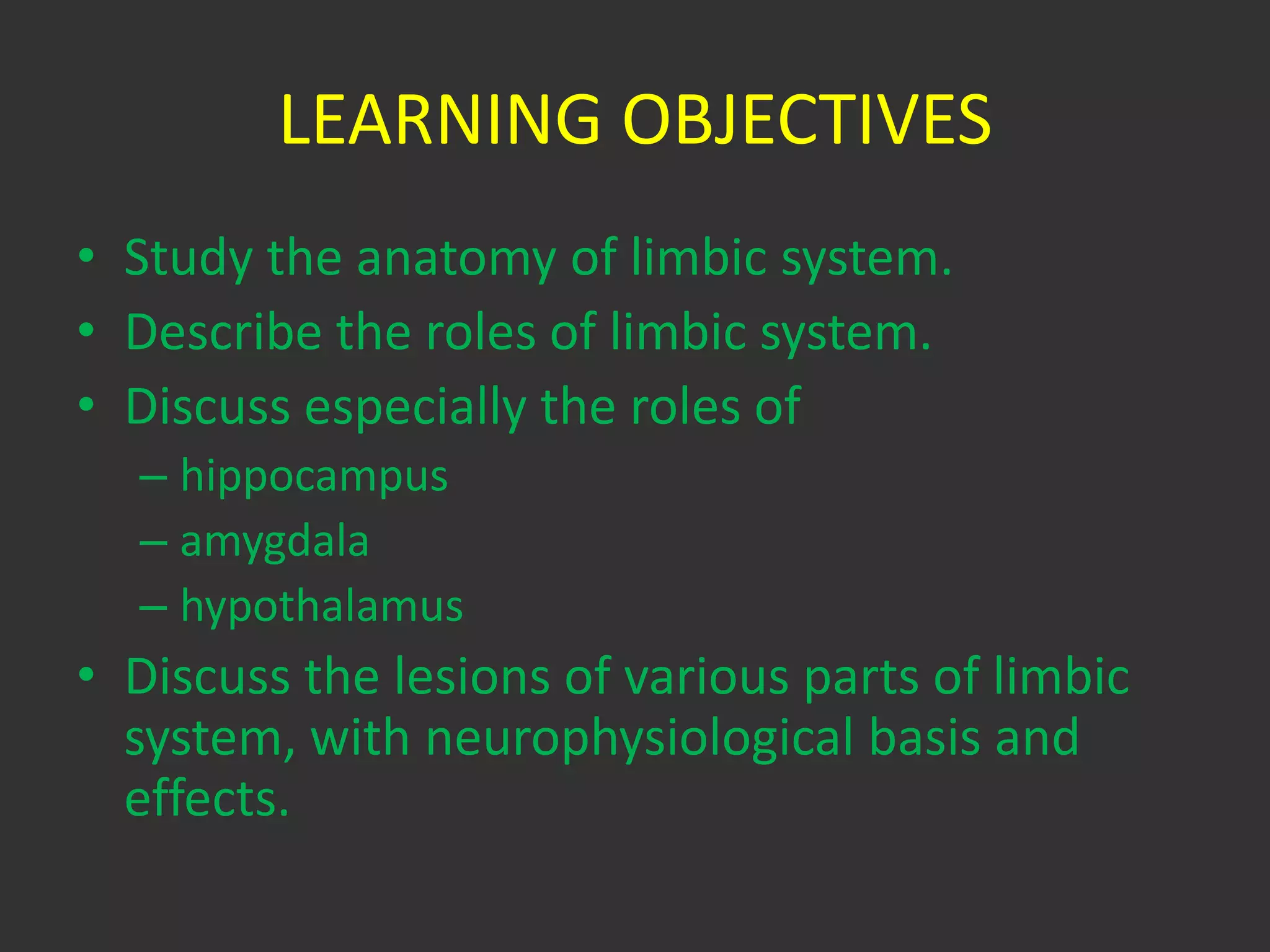 LEARNING OBJECTIVES

• Study the anatomy of limbic system.
• Describe the roles of limbic system.
• Discuss especially the roles of
– hippocampus
– amygdala
– hypothalamus
• Discuss the lesions of various parts of limbic system, with neurophysiological basis and effects.